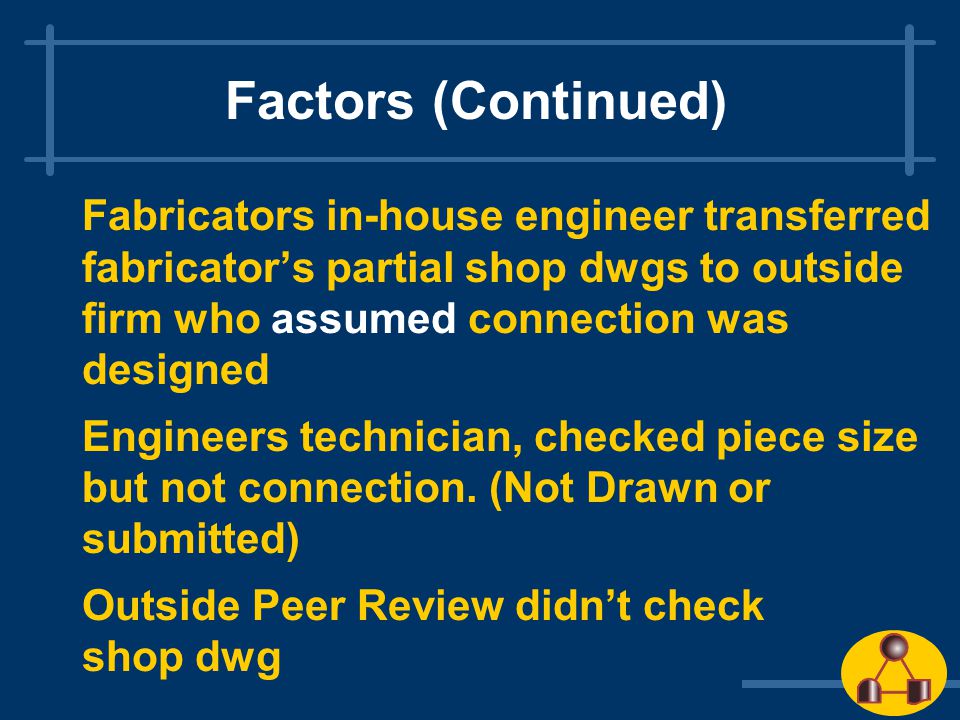 Factors (Continued)

Fabricators in-house engineer transferred fabricator’s partial shop dwgs to outside firm who assumed connection was designed

Engineers technician, checked piece size but not connection. (Not Drawn or submitted)

Outside Peer Review didn’t check shop dwg